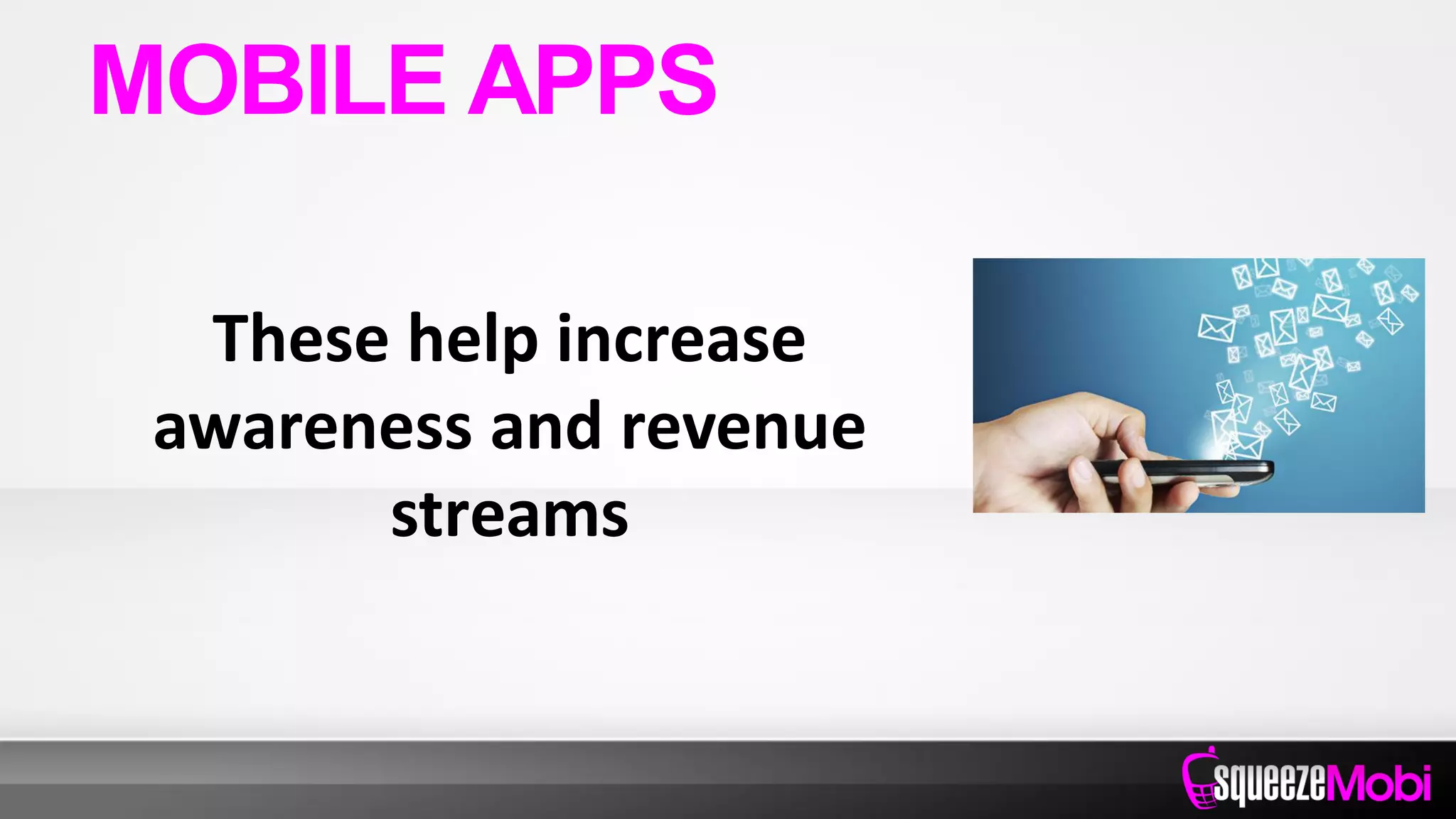 MOBILE APPS

These help increase awareness and revenue streams

squeezeMobi